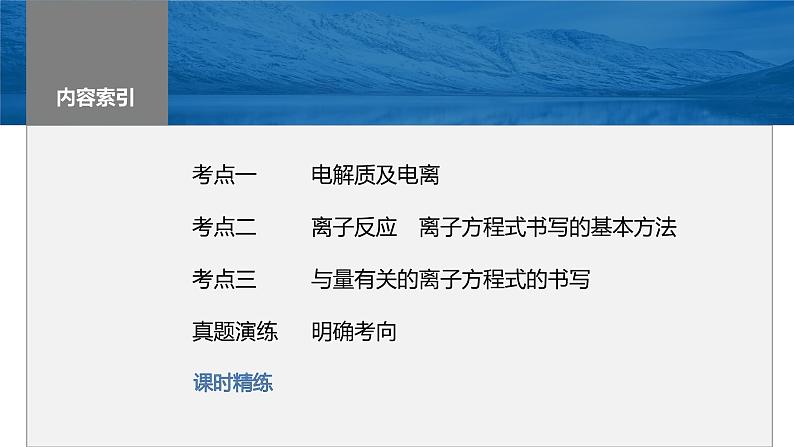 内容索引

考点一　电解质及电离

考点二　离子反应　离子方程式书写的基本方法

考点三　与量有关的离子方程式的书写

真题演练　明确考向

课时精练